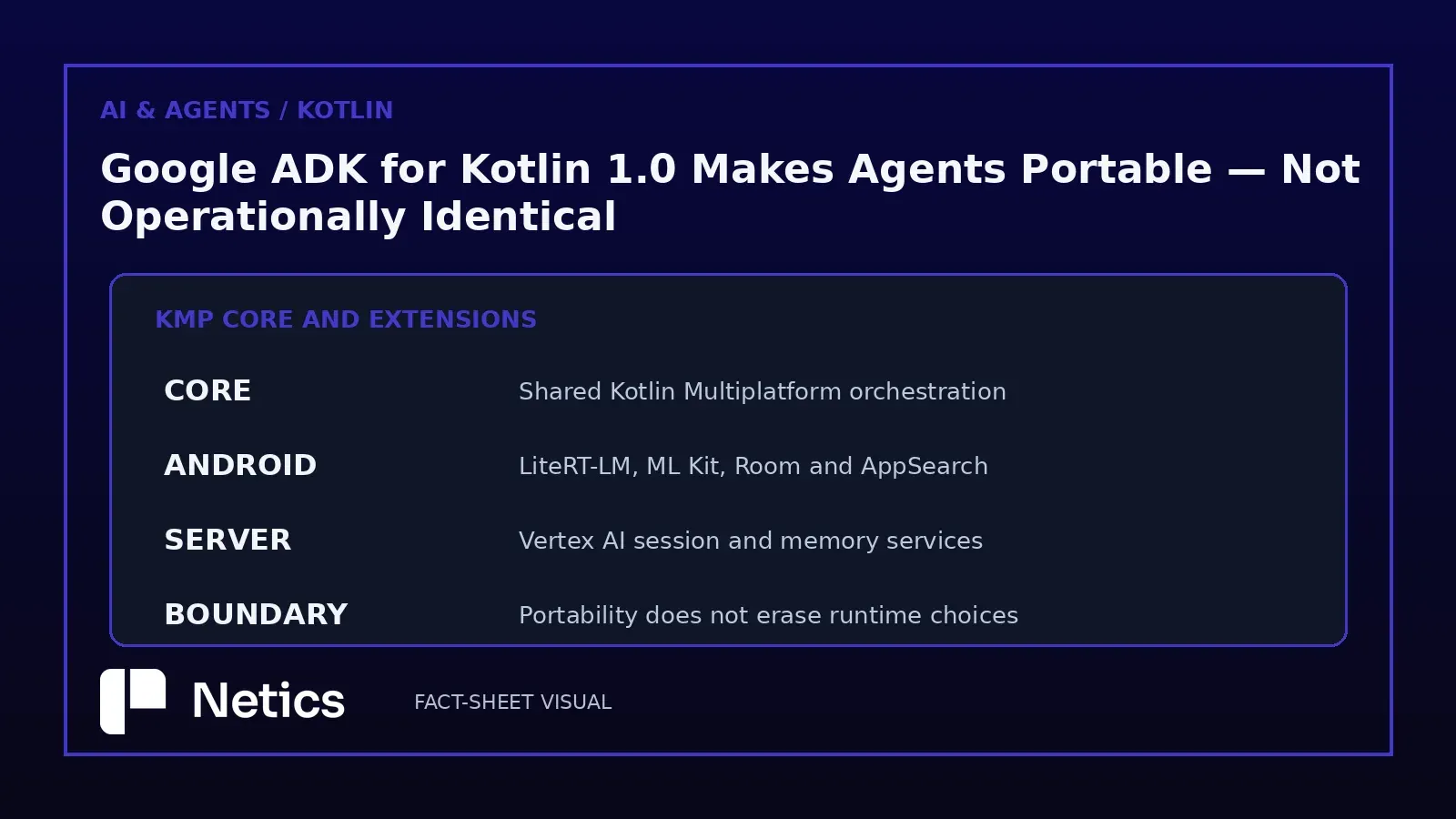 AI & AGENTS / KOTLIN

Google ADK for Kotlin 1.0 Makes Agents Portable — Not Operationally Identical

KMP CORE AND EXTENSIONS

| | |
|---|---|
| CORE | Shared Kotlin Multiplatform orchestration |
| ANDROID | LiteRT-LM, ML Kit, Room and AppSearch |
| SERVER | Vertex AI session and memory services |
| BOUNDARY | Portability does not erase runtime choices |

Netics

FACT-SHEET VISUAL